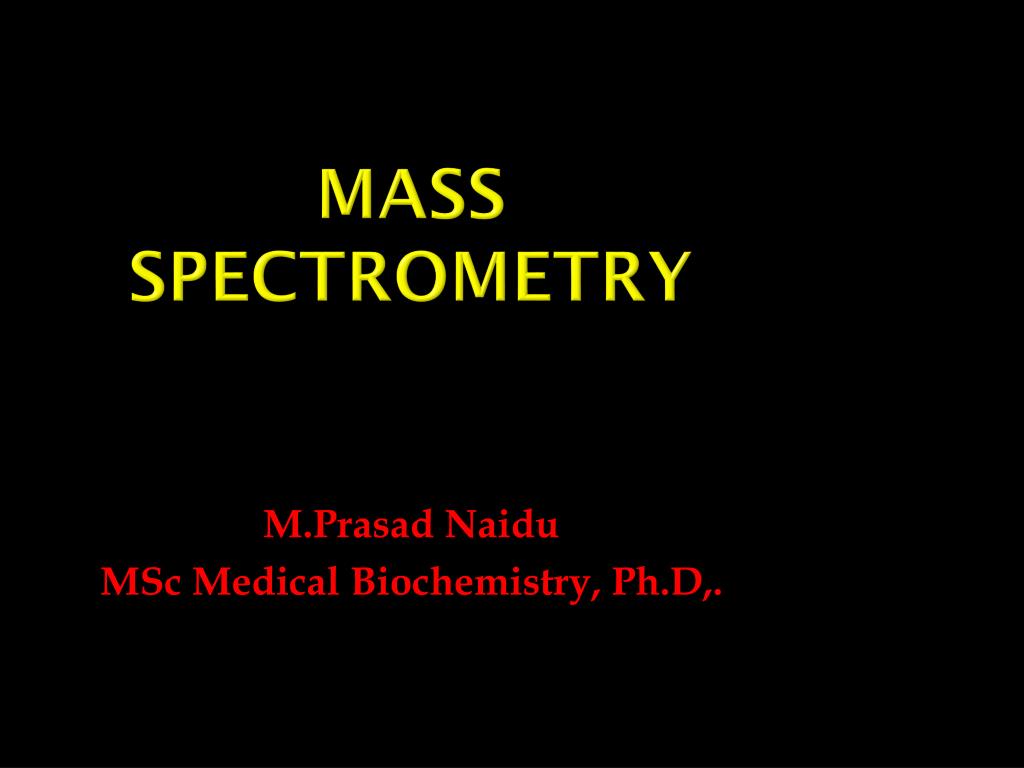 MASS SPECTROMETRY

M.Prasad Naidu
MSc Medical Biochemistry, Ph.D,.